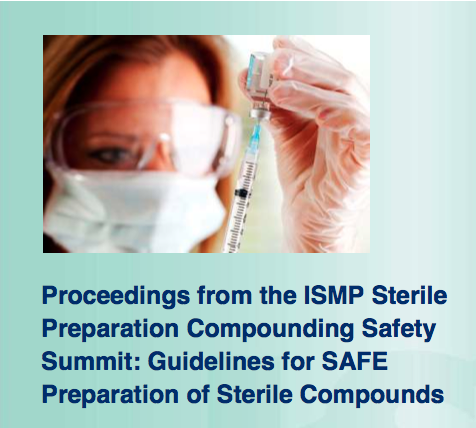 Proceedings from the ISMP Sterile Preparation Compounding Safety Summit: Guidelines for SAFE Preparation of Sterile Compounds